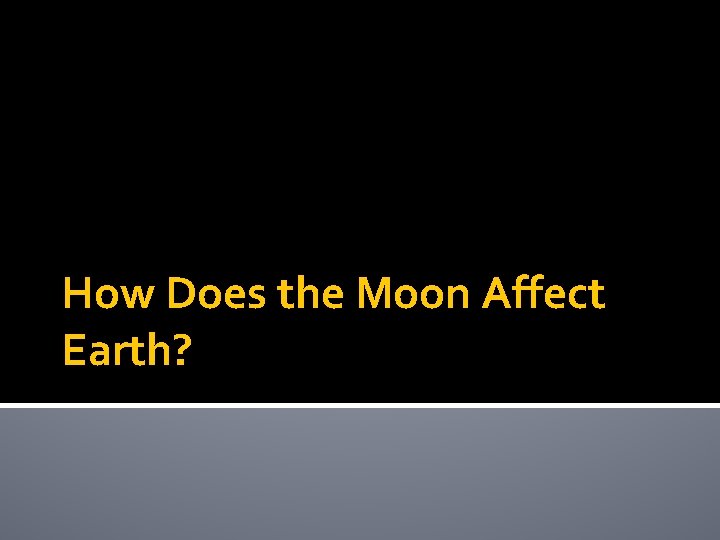 How Does the Moon Affect Earth?